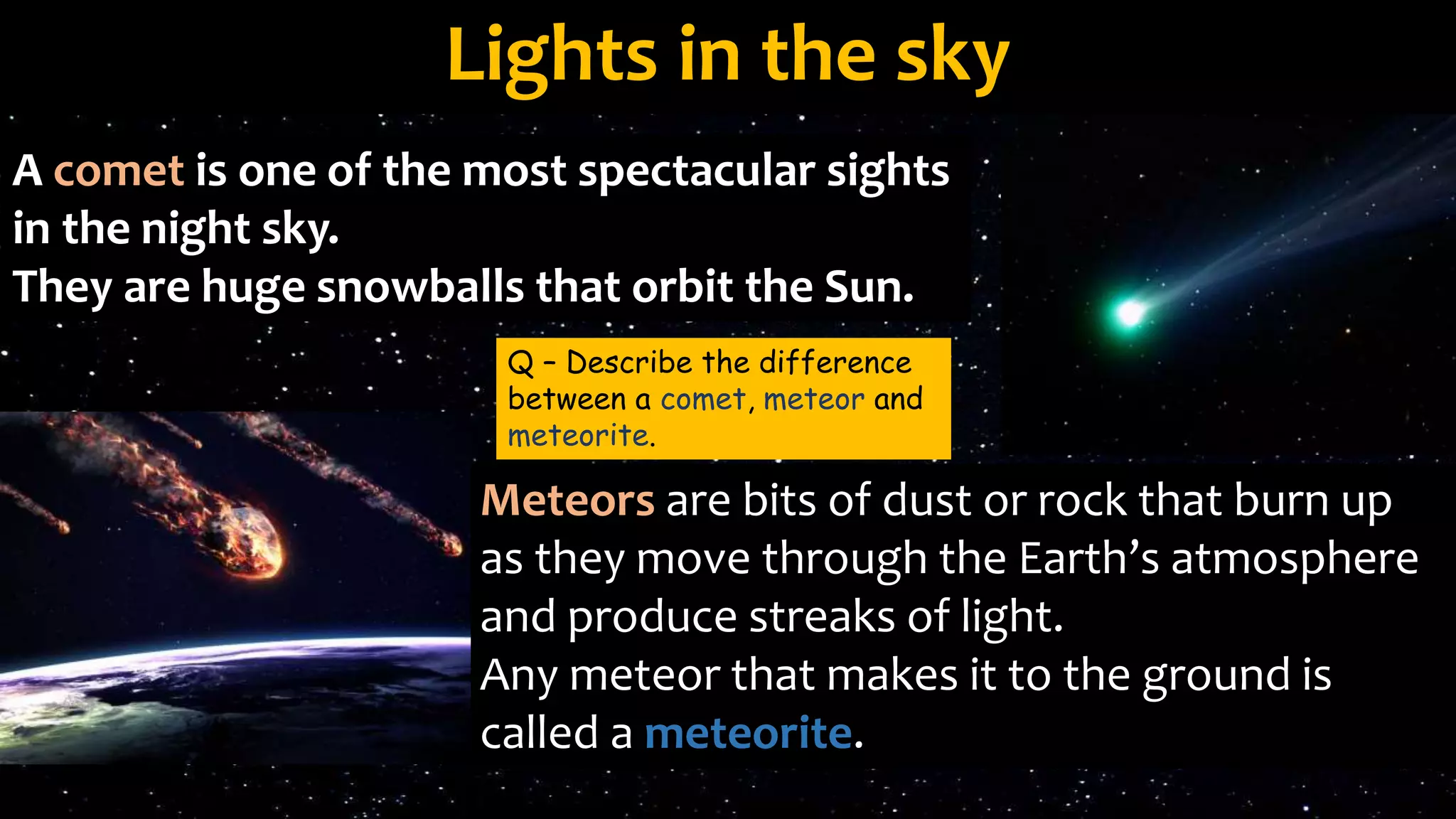 Lights in the sky

A comet is one of the most spectacular sights in the night sky.
They are huge snowballs that orbit the Sun.

Q – Describe the difference between a comet, meteor and meteorite.

Meteors are bits of dust or rock that burn up as they move through the Earth's atmosphere and produce streaks of light.
Any meteor that makes it to the ground is called a meteorite.